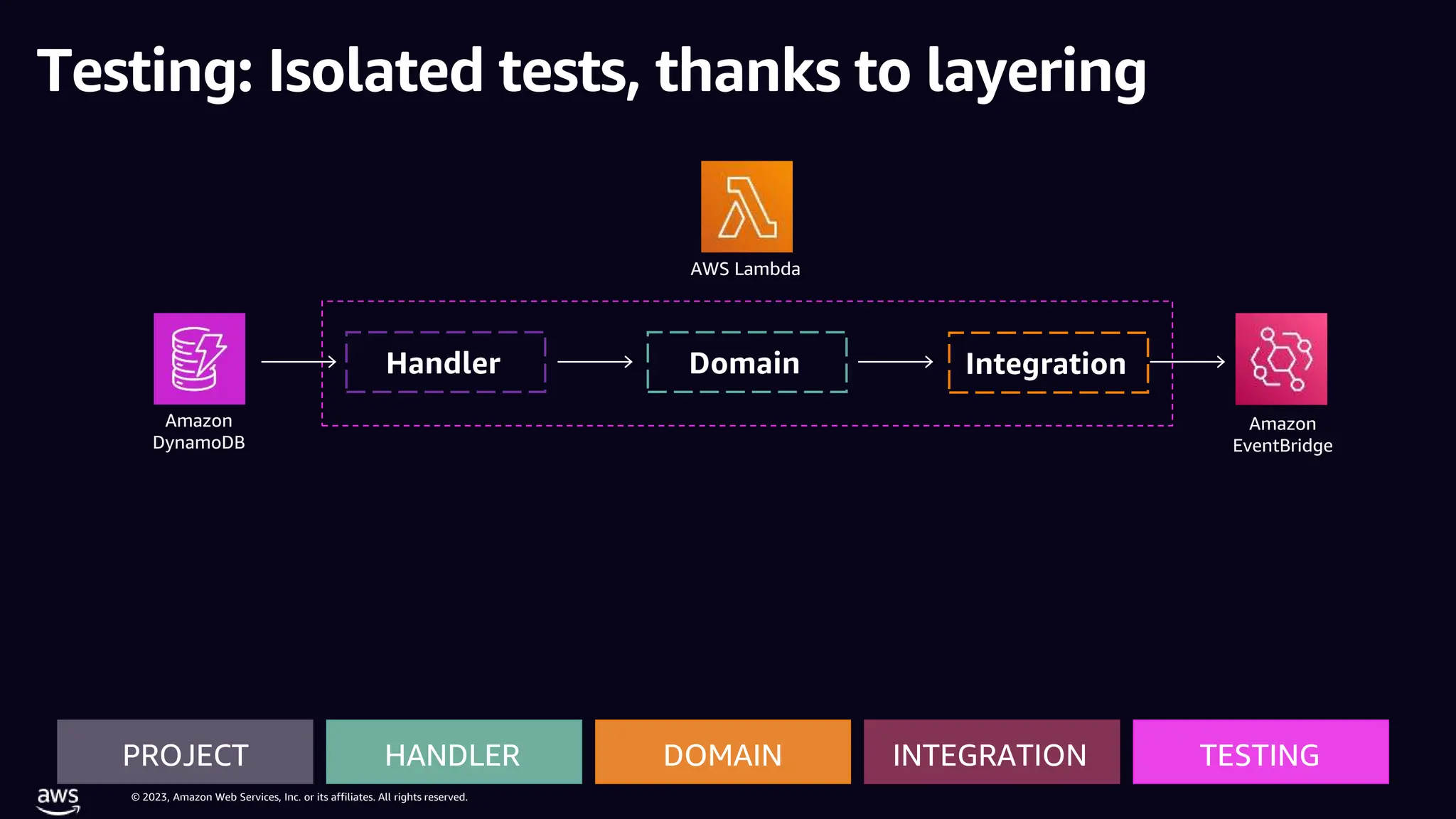 Testing: Isolated tests, thanks to layering

AWS Lambda

Amazon DynamoDB

Handler

Domain

Integration

Amazon EventBridge

PROJECT

HANDLER

DOMAIN

INTEGRATION

TESTING

aws

© 2023, Amazon Web Services, Inc. or its affiliates. All rights reserved.